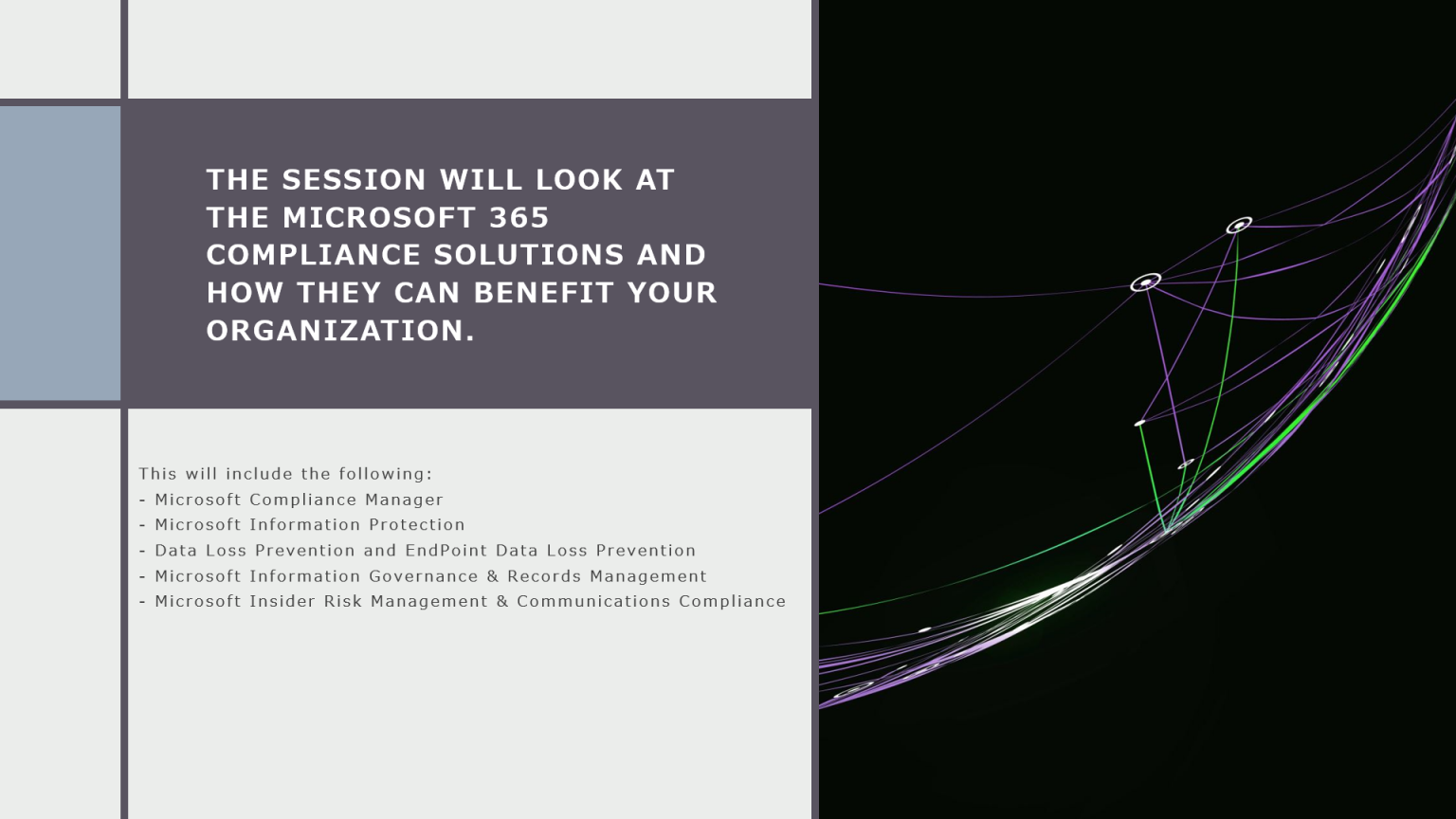 THE SESSION WILL LOOK AT THE MICROSOFT 365 COMPLIANCE SOLUTIONS AND HOW THEY CAN BENEFIT YOUR ORGANIZATION.

This will include the following:
- Microsoft Compliance Manager
- Microsoft Information Protection
- Data Loss Prevention and EndPoint Data Loss Prevention
- Microsoft Information Governance & Records Management
- Microsoft Insider Risk Management & Communications Compliance